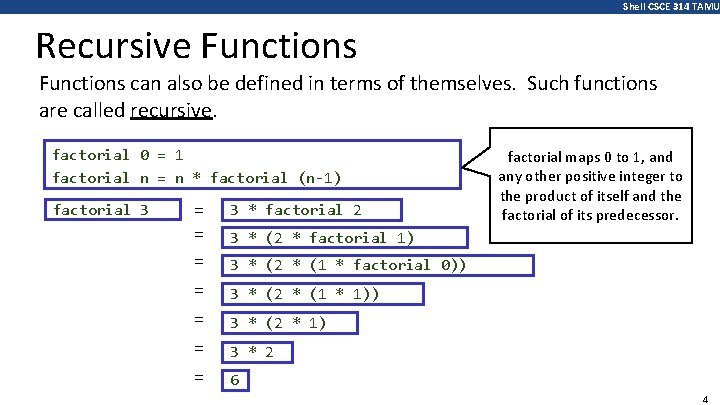 Shell CSCE 314 TAMU

Recursive Functions

Functions can also be defined in terms of themselves. Such functions are called recursive.

factorial 0 = 1
factorial n = n * factorial (n-1)

factorial maps 0 to 1, and any other positive integer to the product of itself and the factorial of its predecessor.

factorial 3 = 3 * factorial 2
= 3 * (2 * factorial 1)
= 3 * (2 * (1 * factorial 0))
= 3 * (2 * (1 * 1))
= 3 * (2 * 1)
= 3 * 2
= 6

4